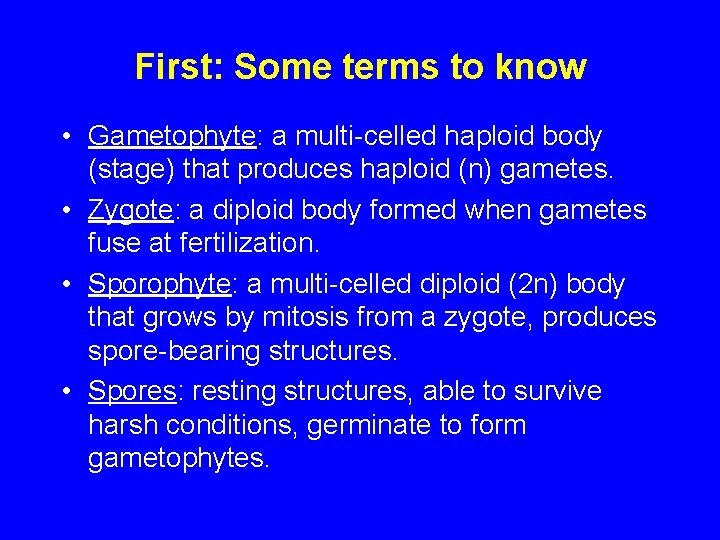 First: Some terms to know

• Gametophyte: a multi-celled haploid body (stage) that produces haploid (n) gametes.

• Zygote: a diploid body formed when gametes fuse at fertilization.

• Sporophyte: a multi-celled diploid (2n) body that grows by mitosis from a zygote, produces spore-bearing structures.

• Spores: resting structures, able to survive harsh conditions, germinate to form gametophytes.